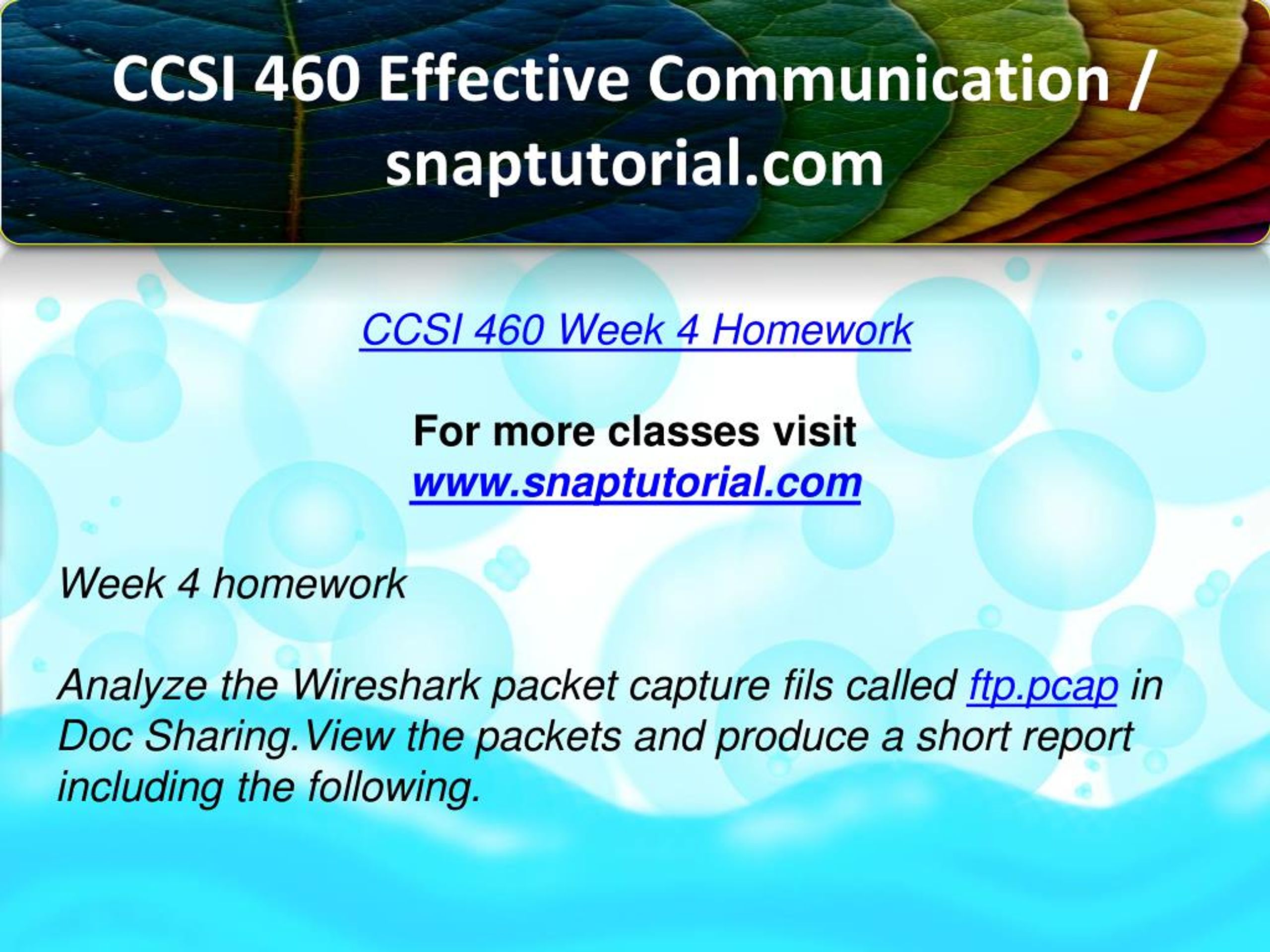 CCSI 460 Effective Communication / snaptutorial.com

CCSI 460 Week 4 Homework

For more classes visit
www.snaptutorial.com

Week 4 homework

Analyze the Wireshark packet capture fils called ftp.pcap in Doc Sharing.View the packets and produce a short report including the following.